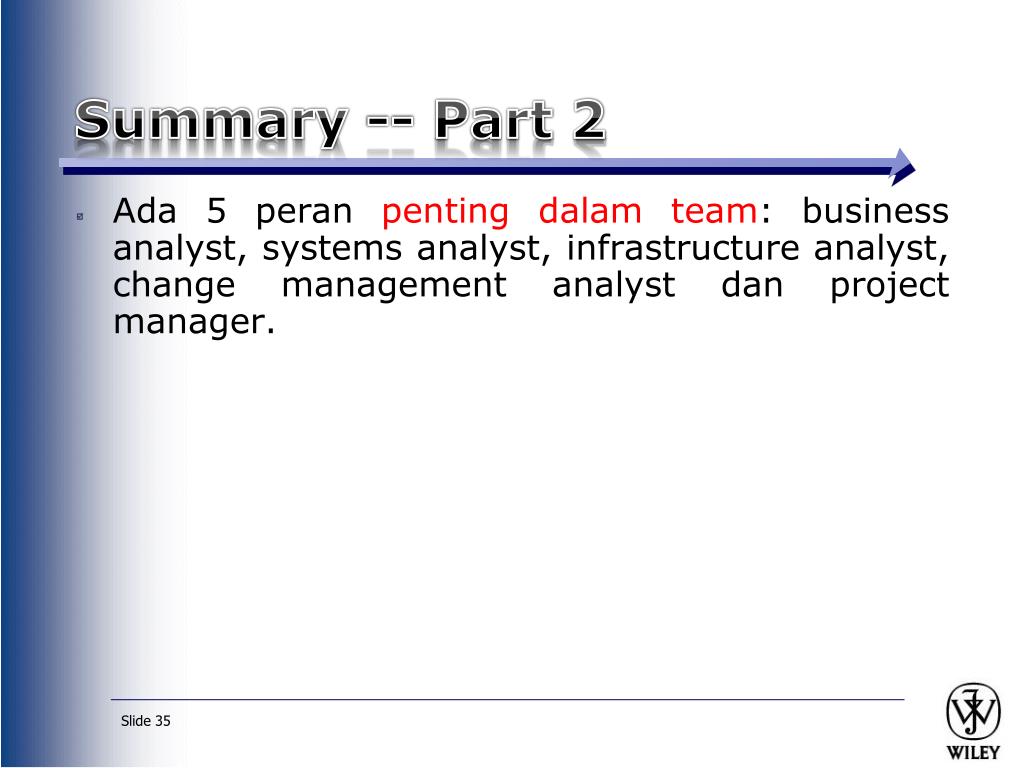 Summary -- Part 2

Ada 5 peran penting dalam team: business analyst, systems analyst, infrastructure analyst, change management analyst dan project manager.

Slide 35

WILEY